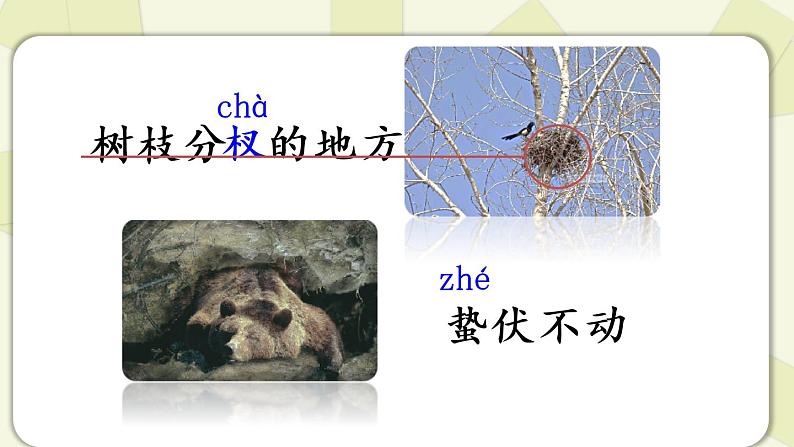 chà
树枝分杈的地方

zhé
蛰伏不动